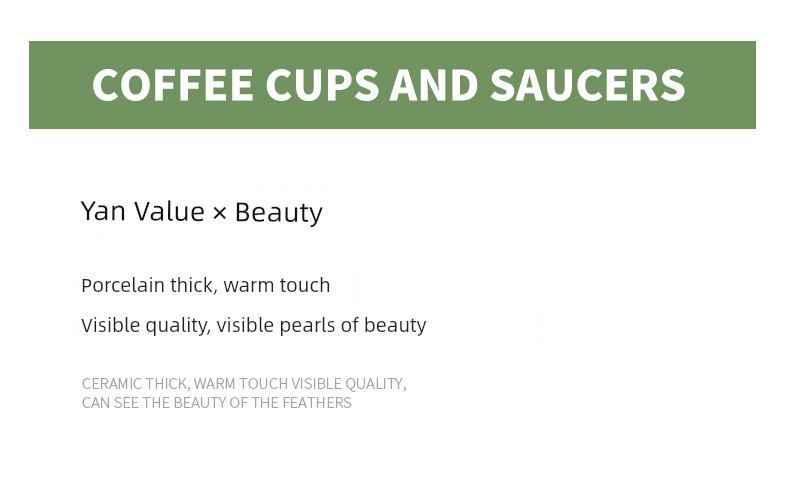 COFFEE CUPS AND SAUCERS

Yan Value × Beauty

Porcelain thick, warm touch

Visible quality, visible pearls of beauty

CERAMIC THICK, WARM TOUCH VISIBLE QUALITY, CAN SEE THE BEAUTY OF THE FEATHERS